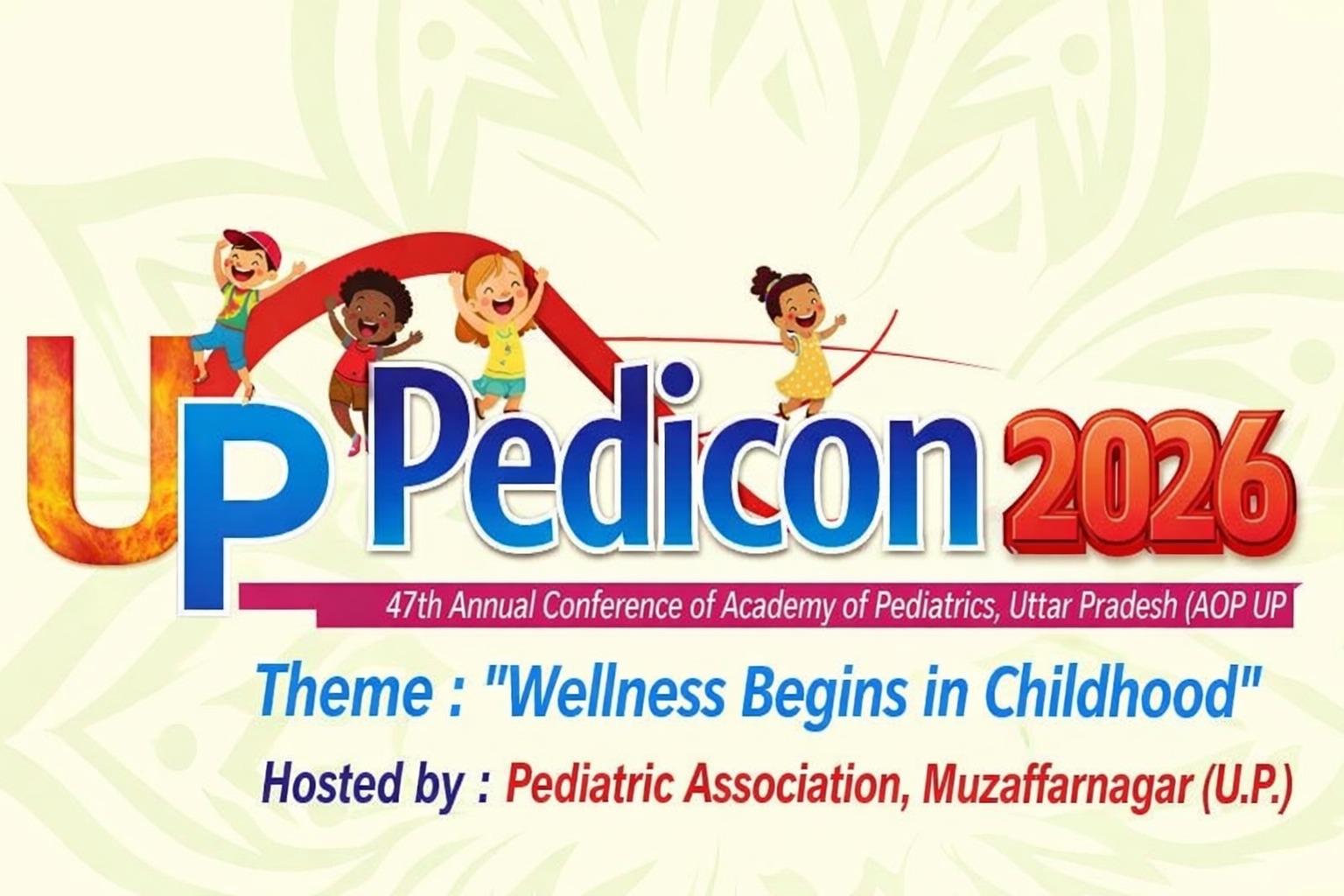 UP Pedicon 2026

47th Annual Conference of Academy of Pediatrics, Uttar Pradesh (AOP UP

Theme : "Wellness Begins in Childhood"

Hosted by : Pediatric Association, Muzaffarnagar (U.P.)